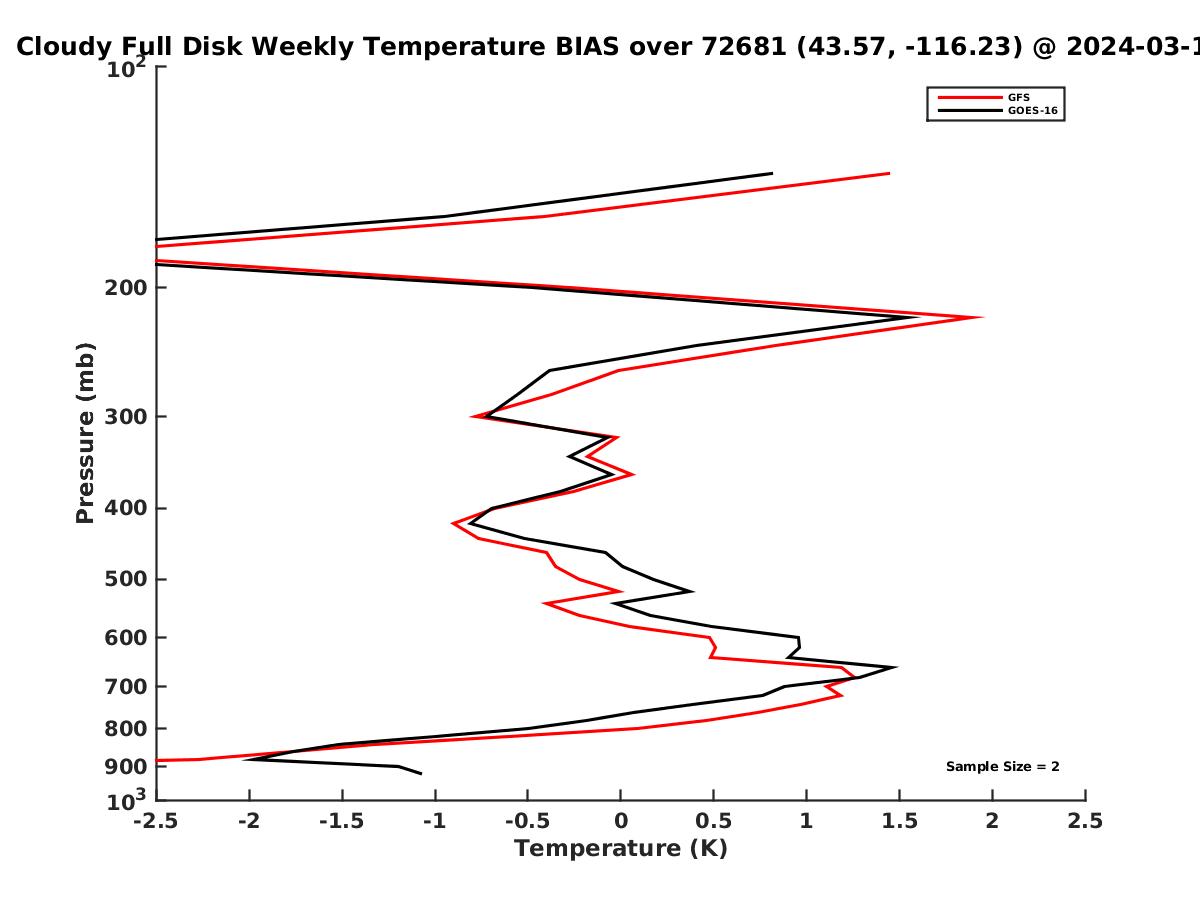 Cloudy Full Disk Weekly Temperature BIAS over 72681 (43.57, -116.23) @ 2024-03-1

GFS
GOES-16

$10^2$
200
300
400
500
600
700
800
900
$10^3$

Pressure (mb)

Sample Size = 2

-2.5 -2 -1.5 -1 -0.5 0 0.5 1 1.5 2 2.5

Temperature (K)